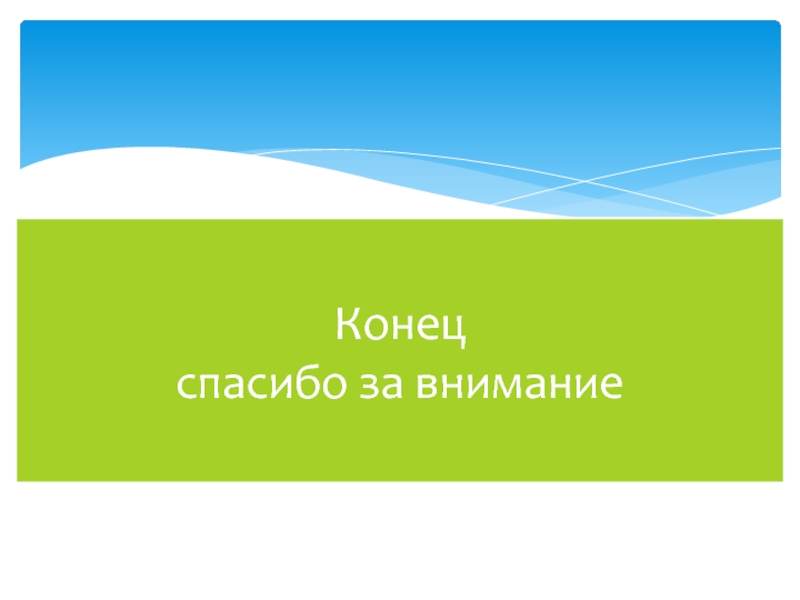 Конец
спасибо за внимание